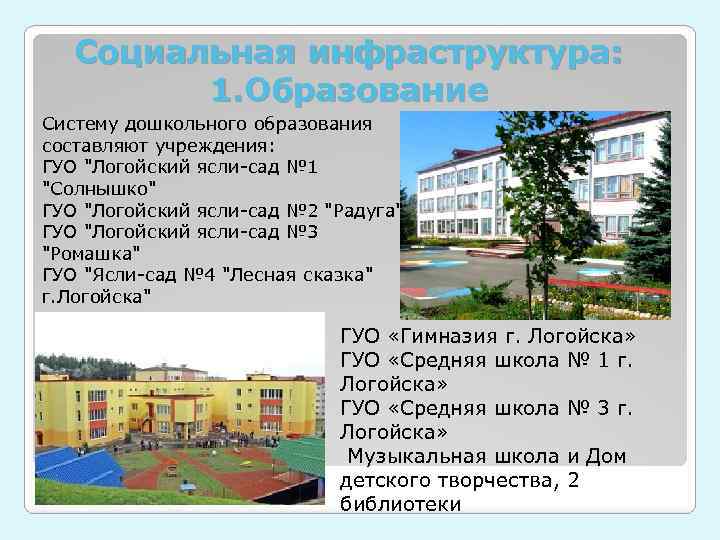 Социальная инфраструктура:
1.Образование

Систему дошкольного образования составляют учреждения:
ГУО "Логойский ясли-сад №1 "Солнышко"
ГУО "Логойский ясли-сад №2 "Радуга"
ГУО "Логойский ясли-сад №3 "Ромашка"
ГУО "Ясли-сад №4 "Лесная сказка" г.Логойска"

ГУО «Гимназия г. Логойска»
ГУО «Средняя школа № 1 г. Логойска»
ГУО «Средняя школа № 3 г. Логойска»
Музыкальная школа и Дом детского творчества, 2 библиотеки